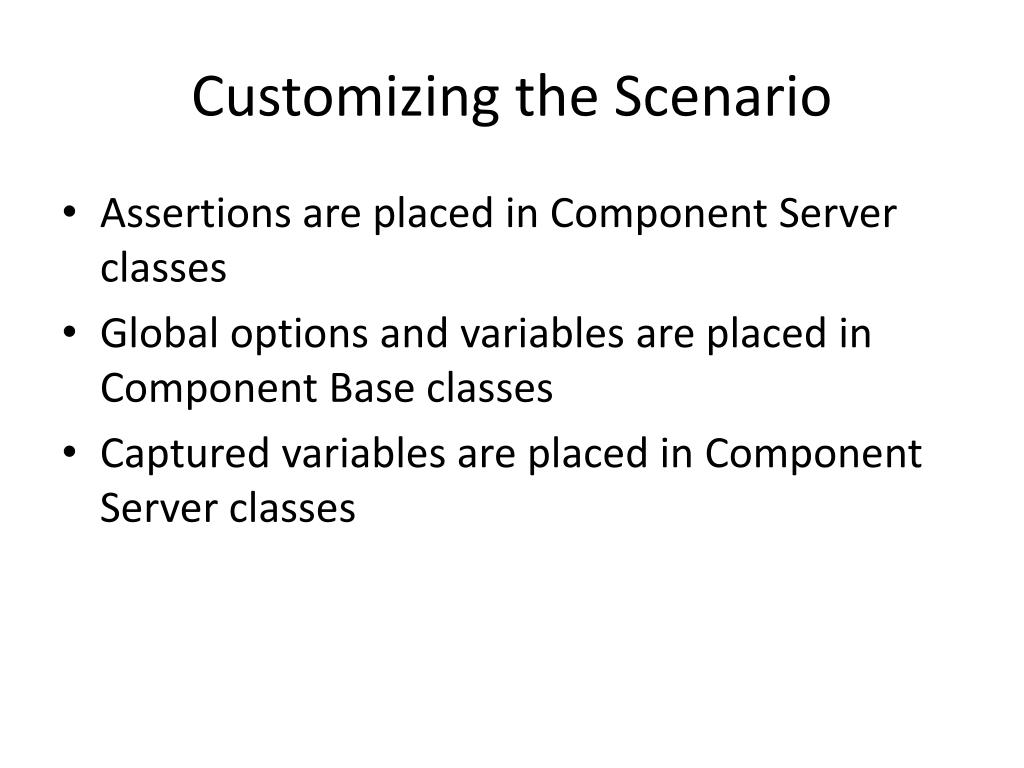 Customizing the Scenario

• Assertions are placed in Component Server classes
• Global options and variables are placed in Component Base classes
• Captured variables are placed in Component Server classes